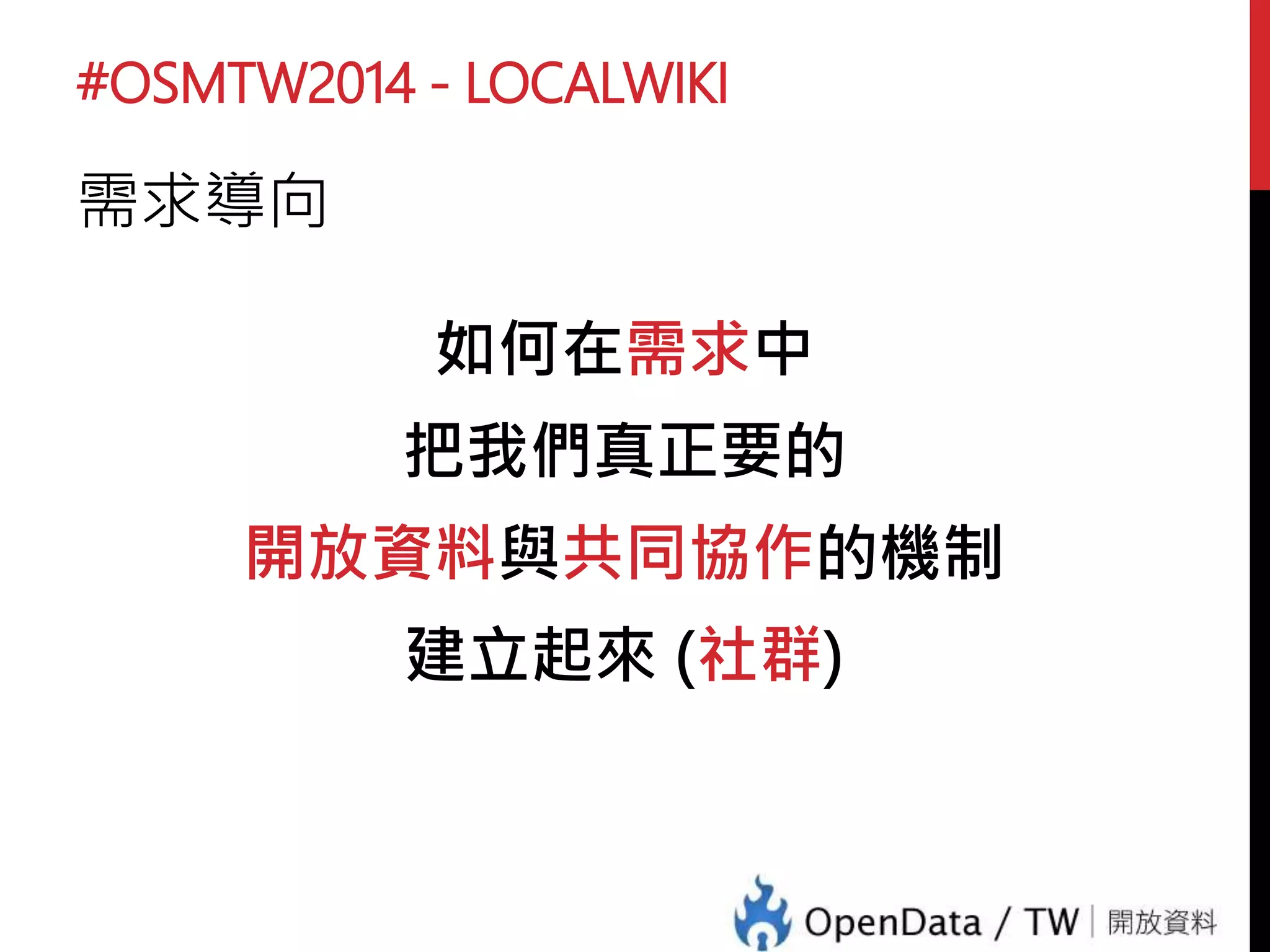 #OSMTW2014 - LOCALWIKI

需求導向

如何在需求中

把我們真正要的

開放資料與共同協作的機制

建立起來 (社群)

OpenData / TW | 開放資料